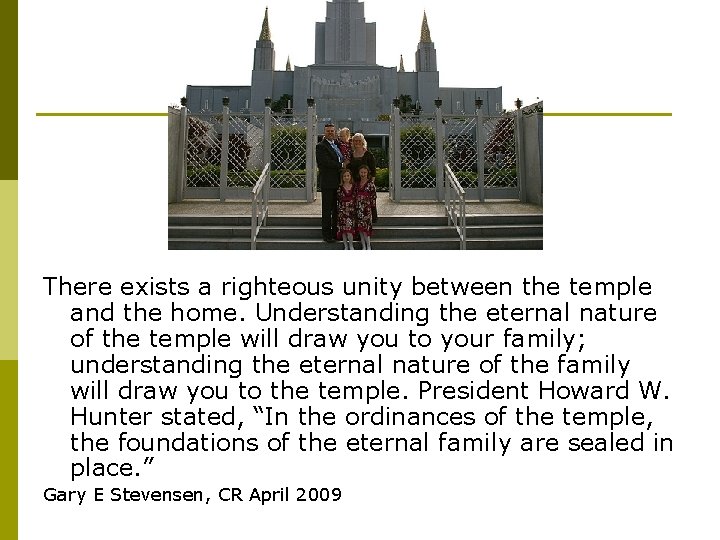 There exists a righteous unity between the temple and the home. Understanding the eternal nature of the temple will draw you to your family; understanding the eternal nature of the family will draw you to the temple. President Howard W. Hunter stated, "In the ordinances of the temple, the foundations of the eternal family are sealed in place."

Gary E Stevensen, CR April 2009